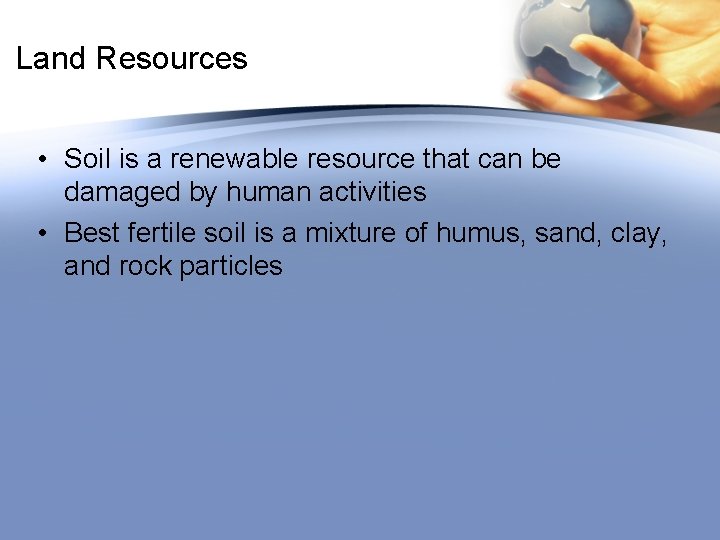 Land Resources

• Soil is a renewable resource that can be damaged by human activities
• Best fertile soil is a mixture of humus, sand, clay, and rock particles